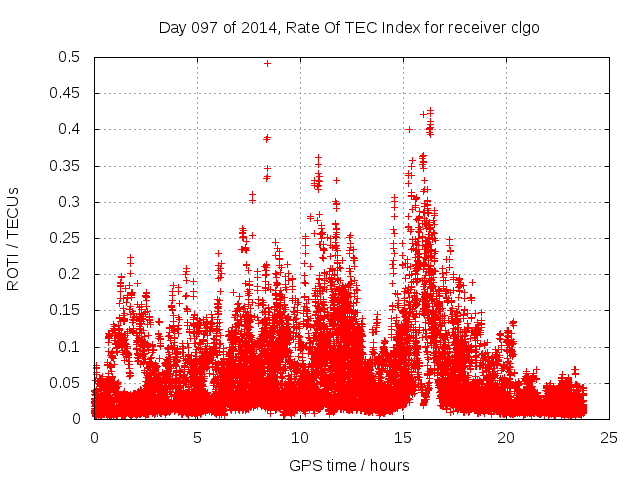 Day 097 of 2014, Rate Of TEC Index for receiver clgo

ROTI / TECUs

0.5
0.45
0.4
0.35
0.3
0.25
0.2
0.15
0.1
0.05
0

0
5
10
15
20
25

GPS time / hours